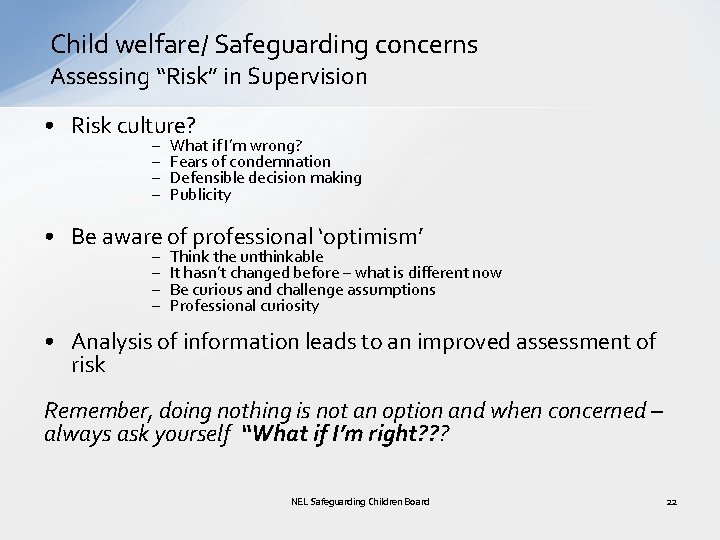 Child welfare/ Safeguarding concerns
Assessing “Risk” in Supervision

• Risk culture?
– What if I’m wrong?
– Fears of condemnation
– Defensible decision making
– Publicity

• Be aware of professional ‘optimism’
– Think the unthinkable
– It hasn’t changed before – what is different now
– Be curious and challenge assumptions
– Professional curiosity

• Analysis of information leads to an improved assessment of risk

Remember, doing nothing is not an option and when concerned – always ask yourself “What if I’m right???

NEL Safeguarding Children Board

22